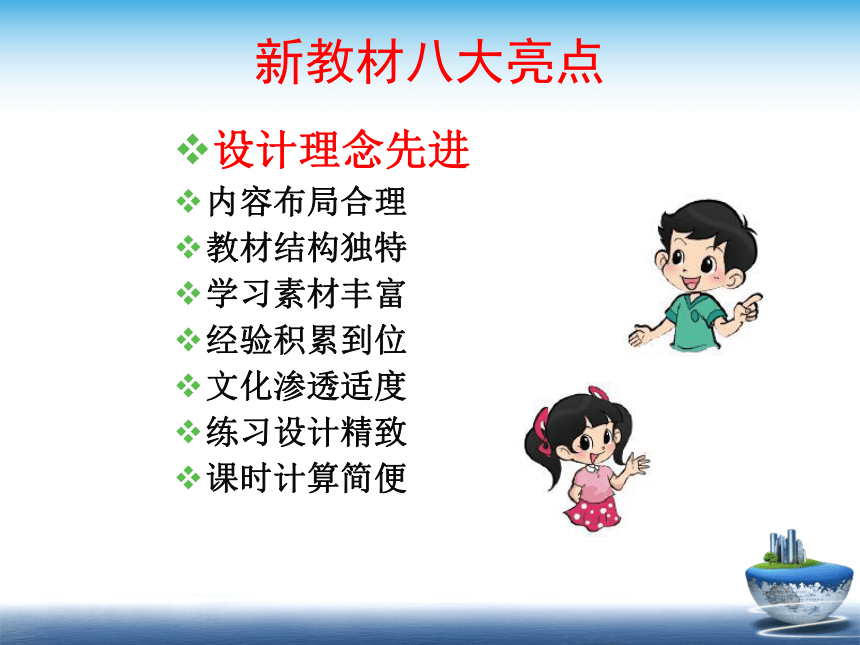 新教材八大亮点

❖设计理念先进
❖内容布局合理
❖教材结构独特
❖学习素材丰富
❖经验积累到位
❖文化渗透适度
❖练习设计精致
❖课时计算简便